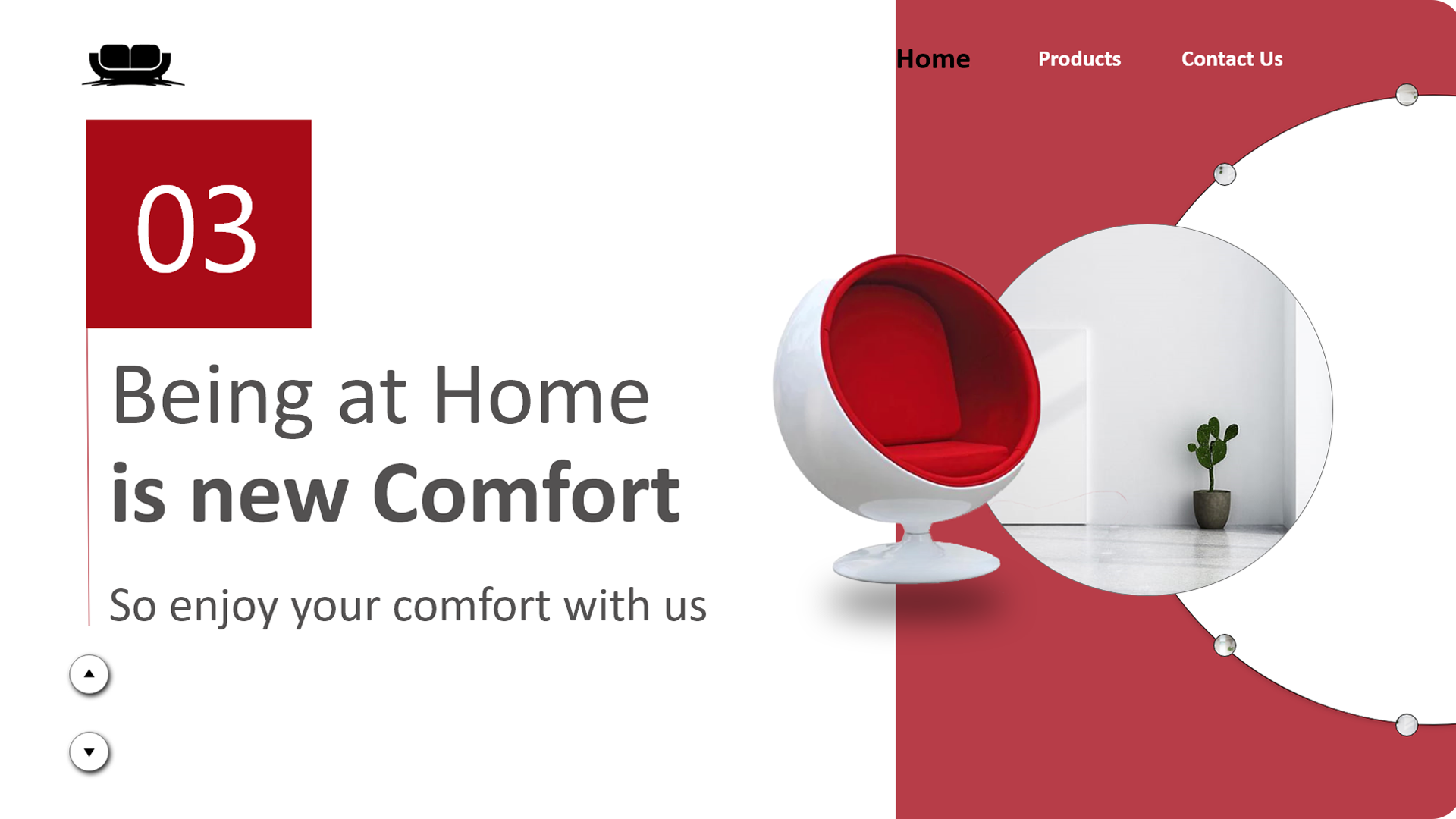 Home Products Contact Us

03

Being at Home
is new Comfort

So enjoy your comfort with us